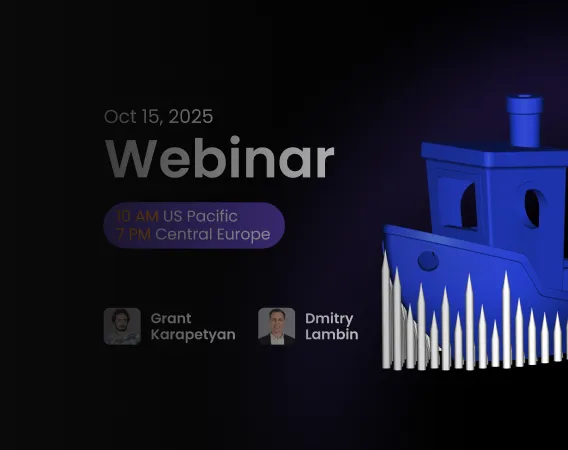 Oct 15, 2025

Webinar

10 AM US Pacific
7 PM Central Europe

Grant Karapetyan

Dmitry Lambin